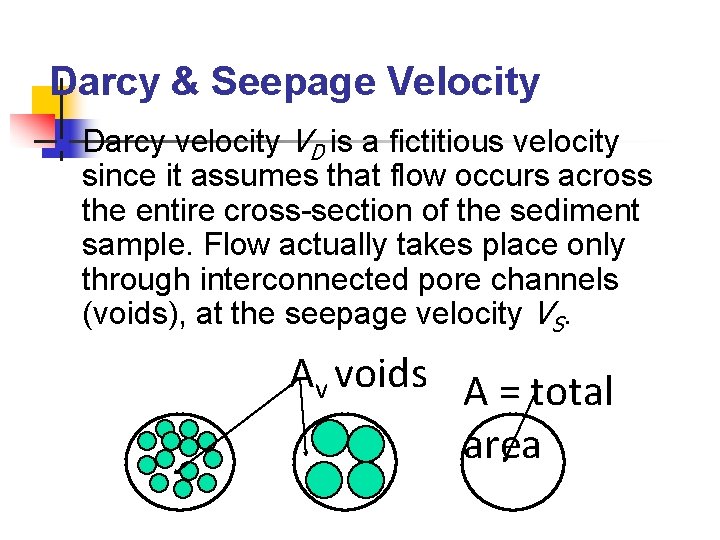 Darcy & Seepage Velocity

Darcy velocity $V_D$ is a fictitious velocity since it assumes that flow occurs across the entire cross-section of the sediment sample. Flow actually takes place only through interconnected pore channels (voids), at the seepage velocity $V_S$.

$A_v$ voids

A = total area